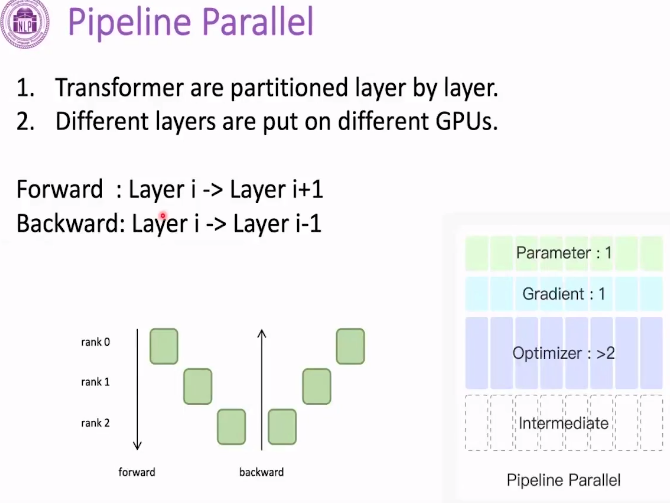 NLP

Pipeline Parallel

1. Transformer are partitioned layer by layer.
2. Different layers are put on different GPUs.

Forward : Layer i -> Layer i+1
Backward: Layer i -> Layer i-1

rank 0
rank 1
rank 2
forward
backward

Parameter : 1
Gradient : 1
Optimizer : >2
Intermediate
Pipeline Parallel